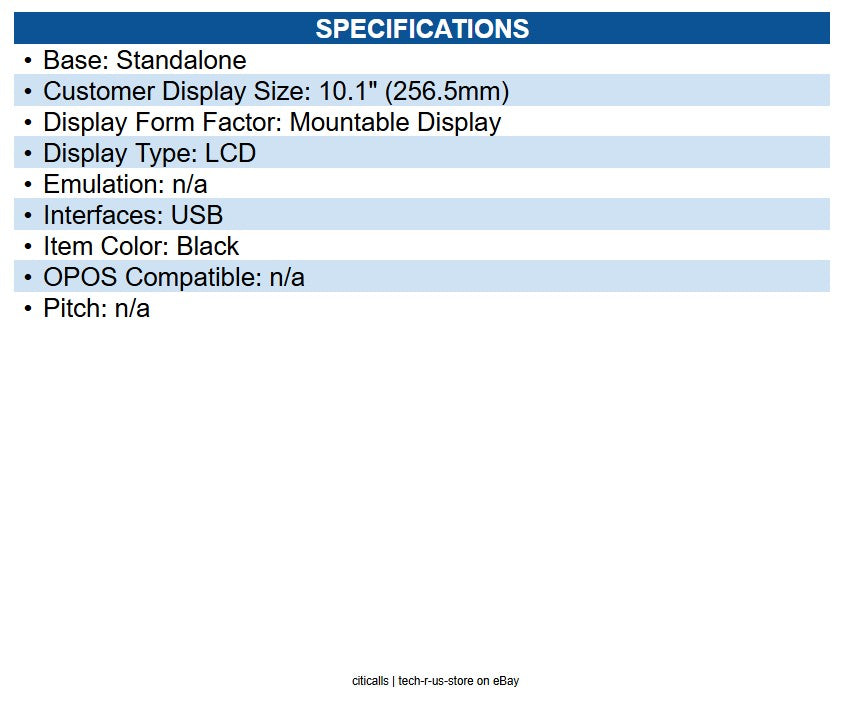 SPECIFICATIONS

• Base: Standalone
• Customer Display Size: 10.1" (256.5mm)
• Display Form Factor: Mountable Display
• Display Type: LCD
• Emulation: n/a
• Interfaces: USB
• Item Color: Black
• OPOS Compatible: n/a
• Pitch: n/a

citicalls | tech-r-us-store on eBay